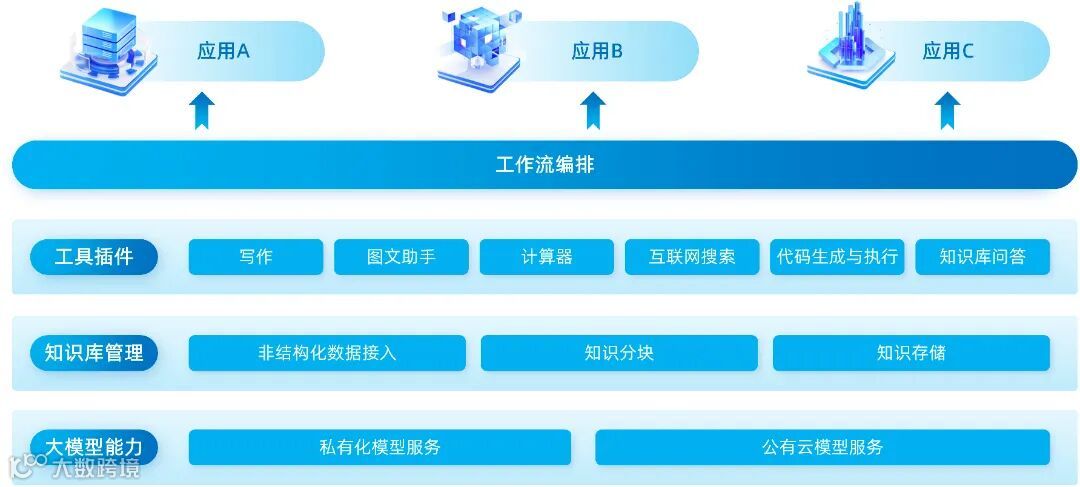 应用A

应用B

应用C

工作流编排

工具插件

写作

图文助手

计算器

互联网搜索

代码生成与执行

知识库问答

知识库管理

非结构化数据接入

知识分块

知识存储

大模型能力

私有化模型服务

公有云模型服务

大数跨境